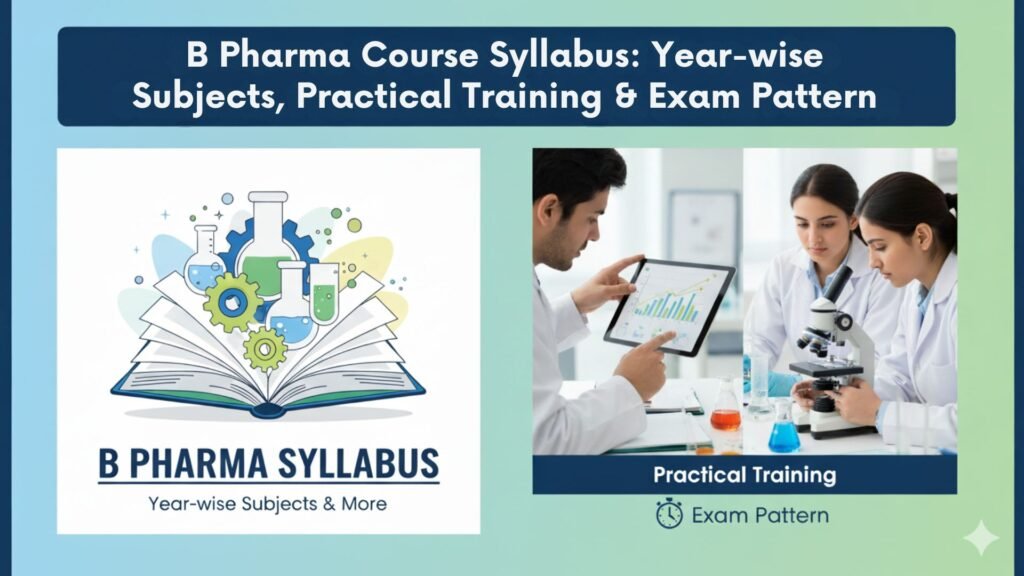 B Pharma Course Syllabus: Year-wise Subjects, Practical Training & Exam Pattern

B PHARMA SYLLABUS

Year-wise Subjects & More

Practical Training

Exam Pattern